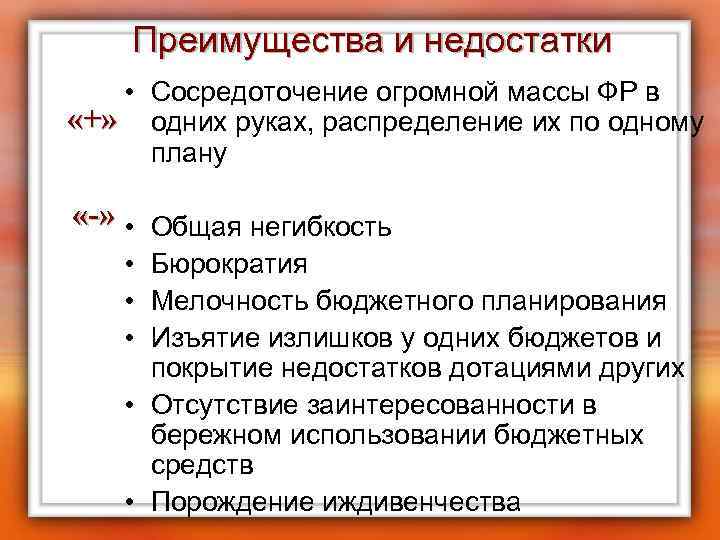 Преимущества и недостатки

«+»
• Сосредоточение огромной массы ФР в одних руках, распределение их по одному плану

«-»
• Общая негибкость
• Бюрократия
• Мелочность бюджетного планирования
• Изъятие излишков у одних бюджетов и покрытие недостатков дотациями других
• Отсутствие заинтересованности в бережном использовании бюджетных средств
• Порождение иждивенчества